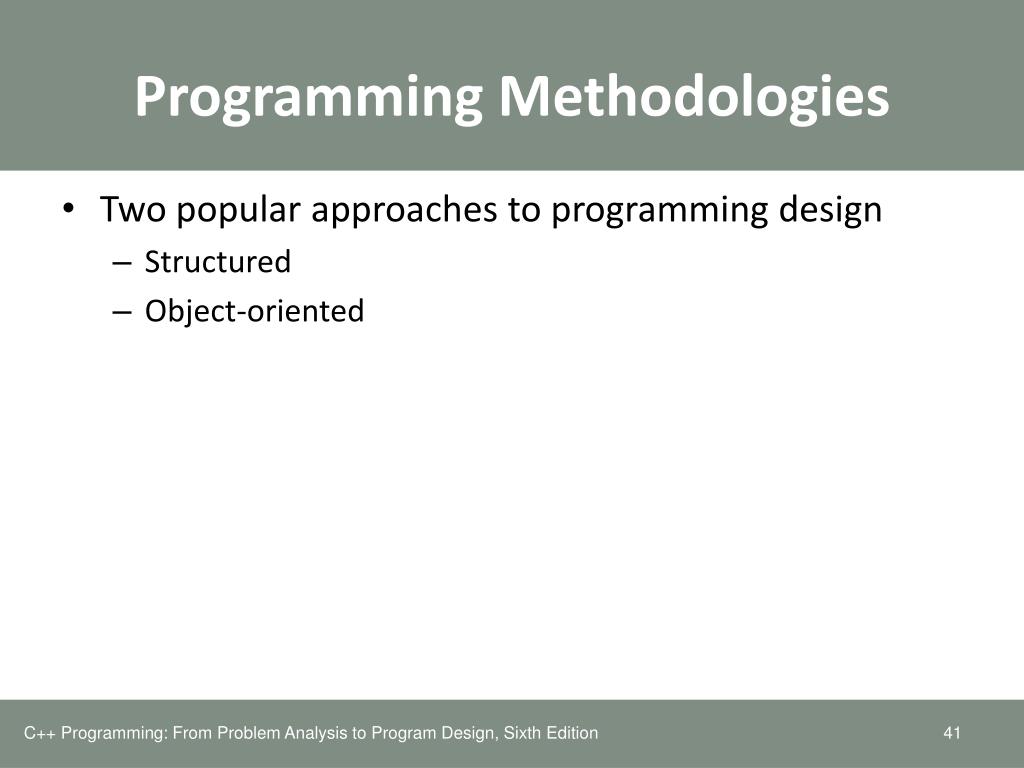 Programming Methodologies

• Two popular approaches to programming design
– Structured
– Object-oriented

C++ Programming: From Problem Analysis to Program Design, Sixth Edition

41